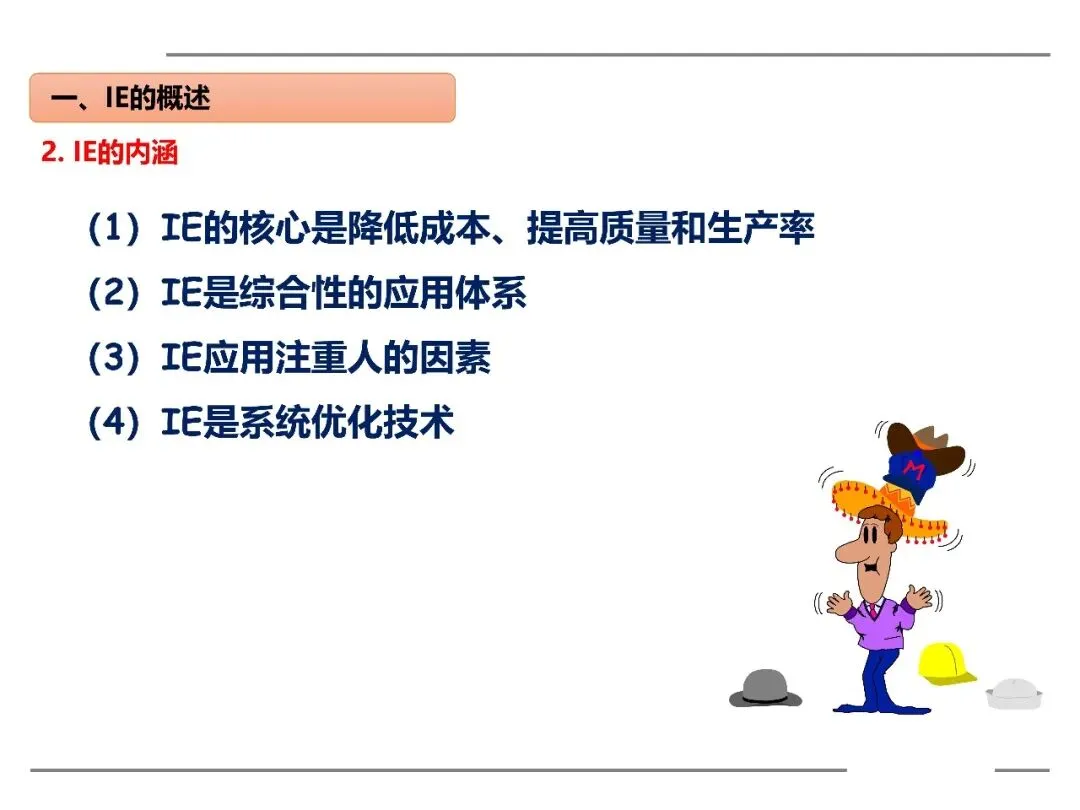 一、IE的概述

2. IE的内涵

（1）IE的核心是降低成本、提高质量和生产率

（2）IE是综合性的应用体系

（3）IE应用注重人的因素

（4）IE是系统优化技术

M